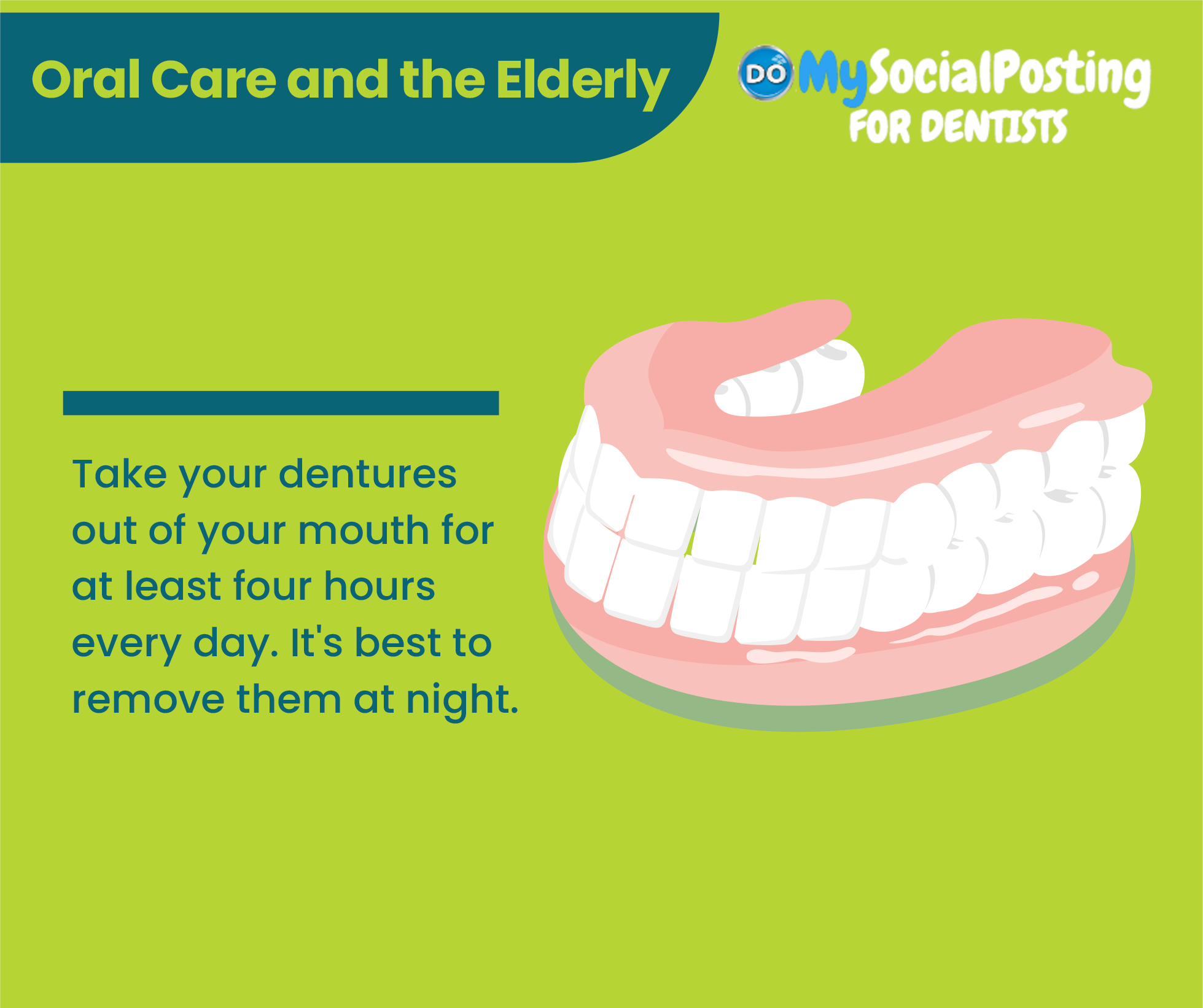 Oral Care and the Elderly

DO MySocialPosting
FOR DENTISTS

Take your dentures out of your mouth for at least four hours every day. It's best to remove them at night.